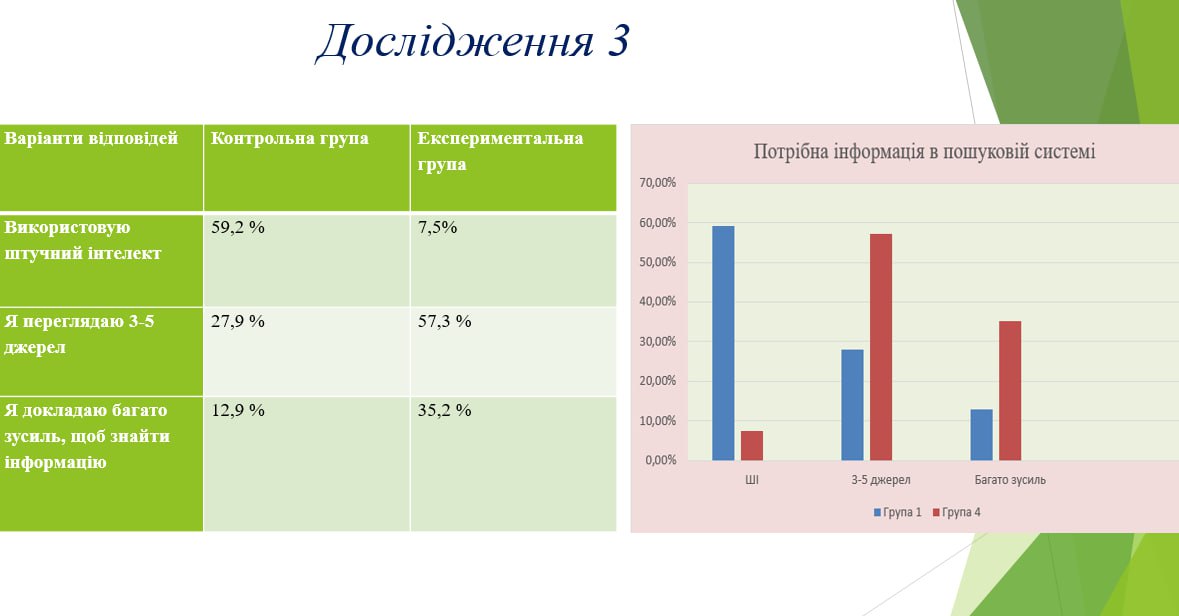 Дослідження 3

| Варіанти відповідей | Контрольна група | Експериментальна група |
|---|---|---|
| Використовую штучний інтелект | 59,2 % | 7,5% |
| Я переглядаю 3-5 джерел | 27,9 % | 57,3 % |
| Я докладаю багато зусиль, щоб знайти інформацію | 12,9 % | 35,2 % |

Потрібна інформація в пошуковій системі

70,00%
60,00%
50,00%
40,00%
30,00%
20,00%
10,00%
0,00%

ШІ
3-5 джерел
Багато зусиль

Група 1
Група 4